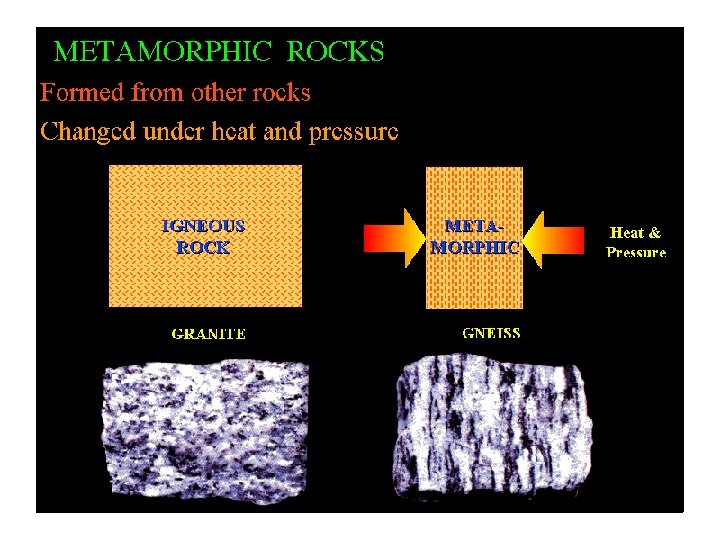 METAMORPHIC ROCKS

Formed from other rocks

Changed under heat and pressure

IGNEOUS ROCK

META-MORPHIC

Heat & Pressure

GRANITE

GNEISS